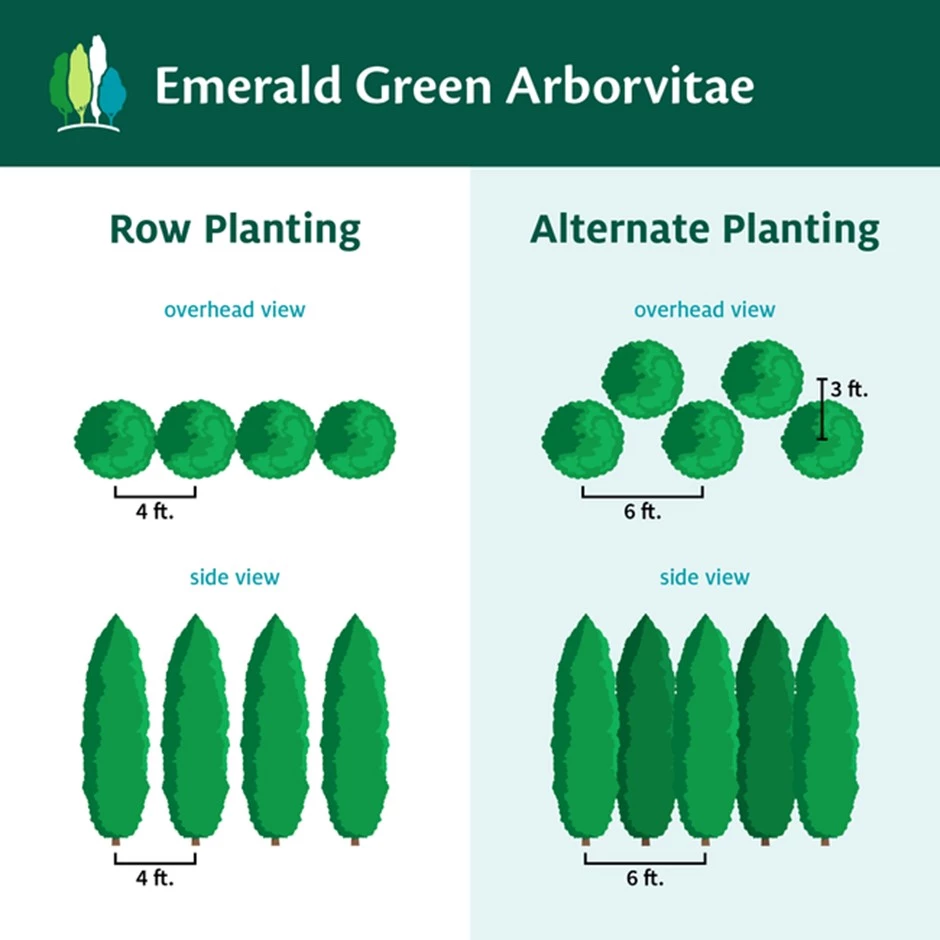 Emerald Green Arborvitae

Row Planting

overhead view

4 ft.

side view

4 ft.

Alternate Planting

overhead view

3 ft.

6 ft.

side view

6 ft.